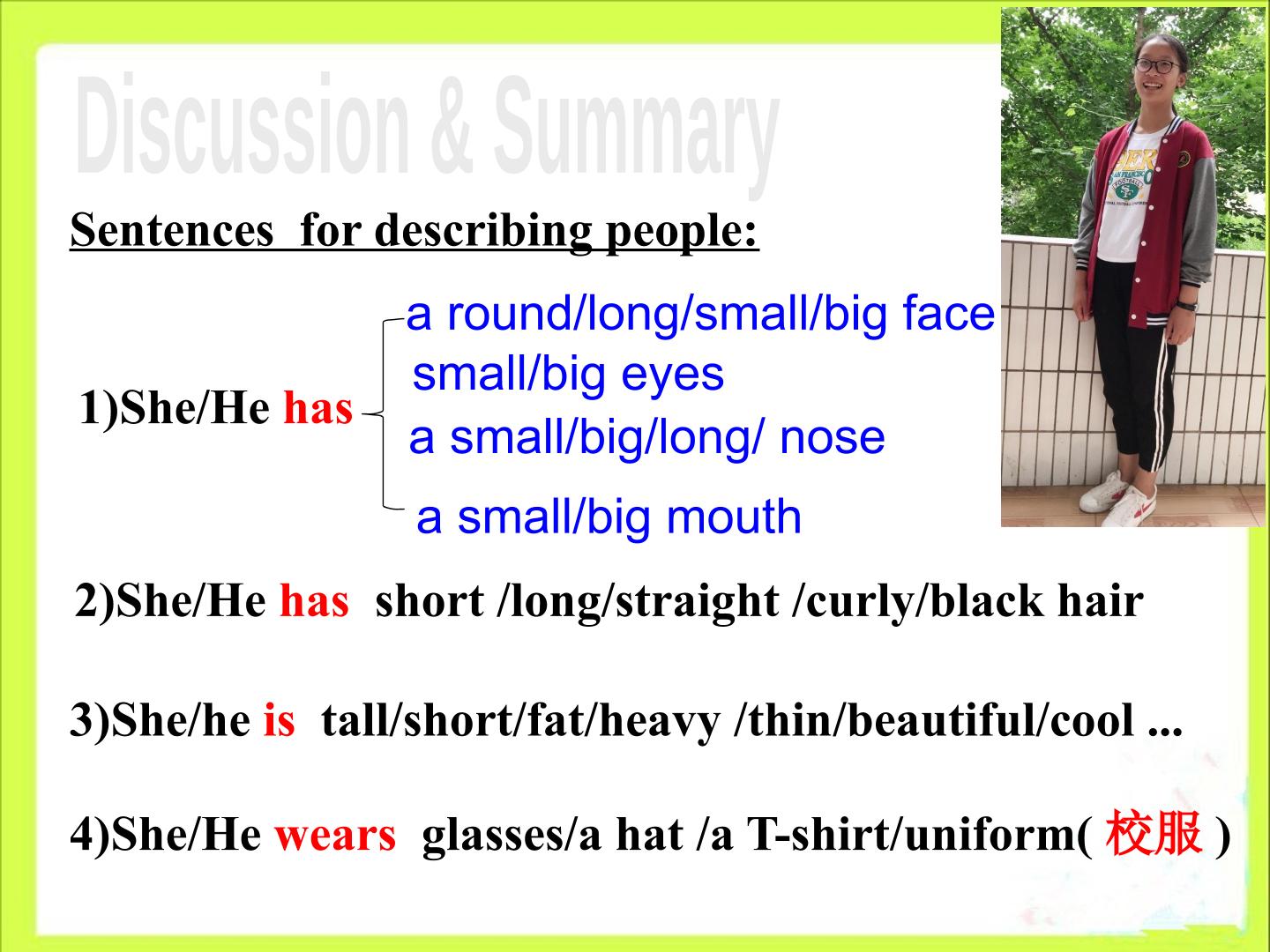 Discussion & Summary

Sentences for describing people:

1)She/He has
a round/long/small/big face
small/big eyes
a small/big/long/ nose
a small/big mouth

2)She/He has short /long/straight /curly/black hair

3)She/he is tall/short/fat/heavy /thin/beautiful/cool ...

4)She/He wears glasses/a hat /a T-shirt/uniform( 校服 )